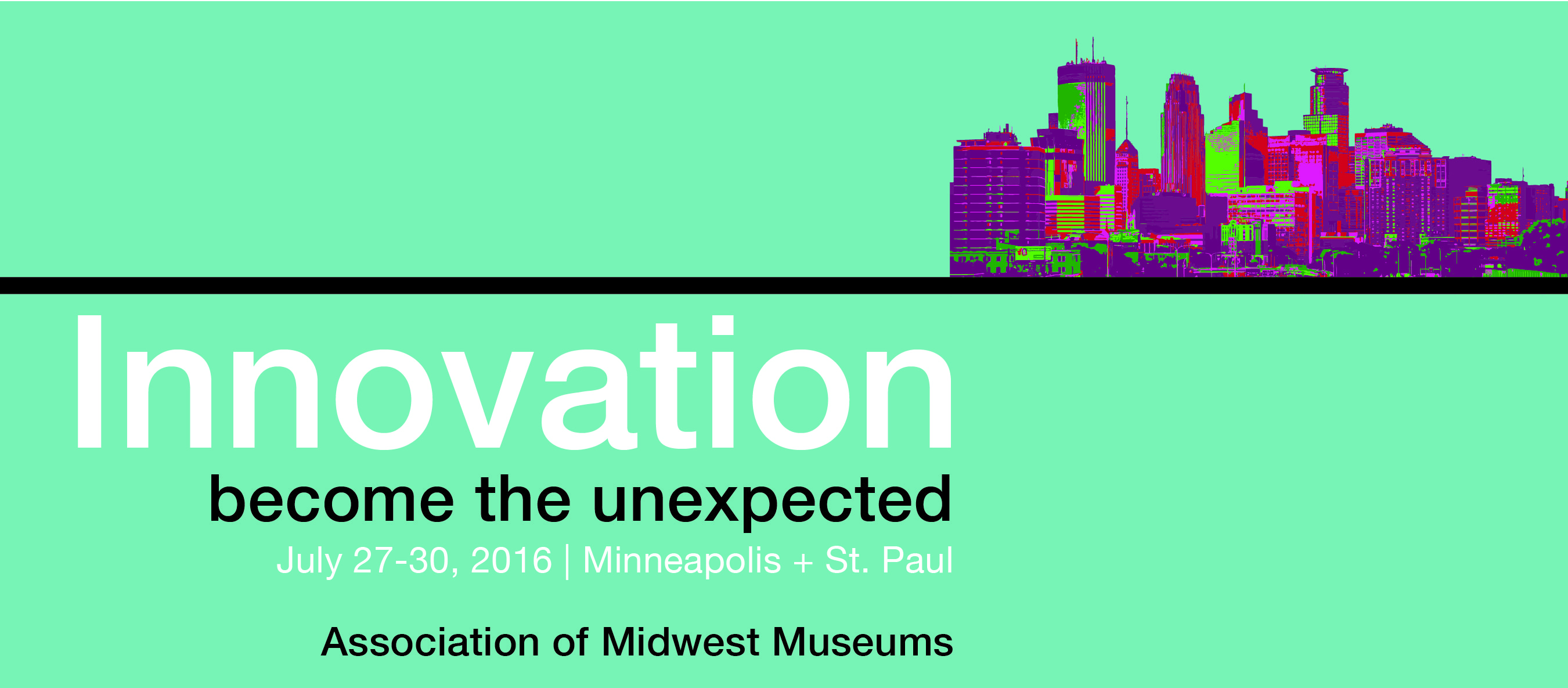 Innovation

become the unexpected

July 27-30, 2016 | Minneapolis + St. Paul

Association of Midwest Museums